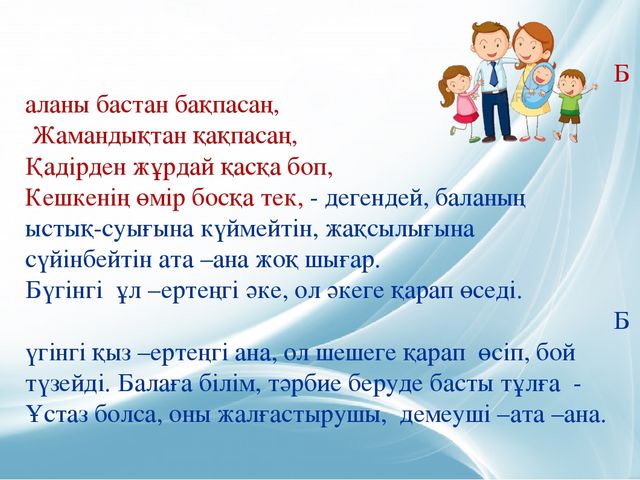 Б

аланы бастан бақпасаң,
Жамандықтан қақпасаң,
Қадірден жұрдай қасқа боп,
Кешкенің өмір босқа тек, - дегендей, баланың ыстық-суығына күймейтін, жақсылығына сүйінбейтін ата –ана жоқ шығар.
Бүгінгі ұл –ертеңгі әке, ол әкеге қарап өседі.

Б

үгінгі қыз –ертеңгі ана, ол шешеге қарап өсіп, бой түзейді. Балаға білім, тәрбие беруде басты тұлға - Ұстаз болса, оны жалғастырушы, демеуші –ата –ана.